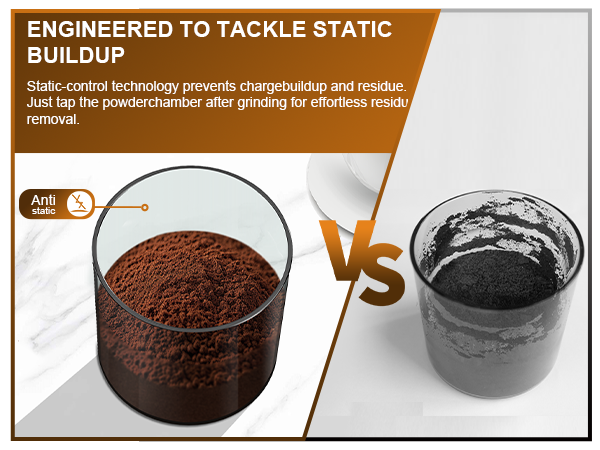 ENGINEERED TO TACKLE STATIC BUILDUP

Static-control technology prevents chargebuildup and residue. Just tap the powderchamber after grinding for effortless residu removal.

Anti static

VS